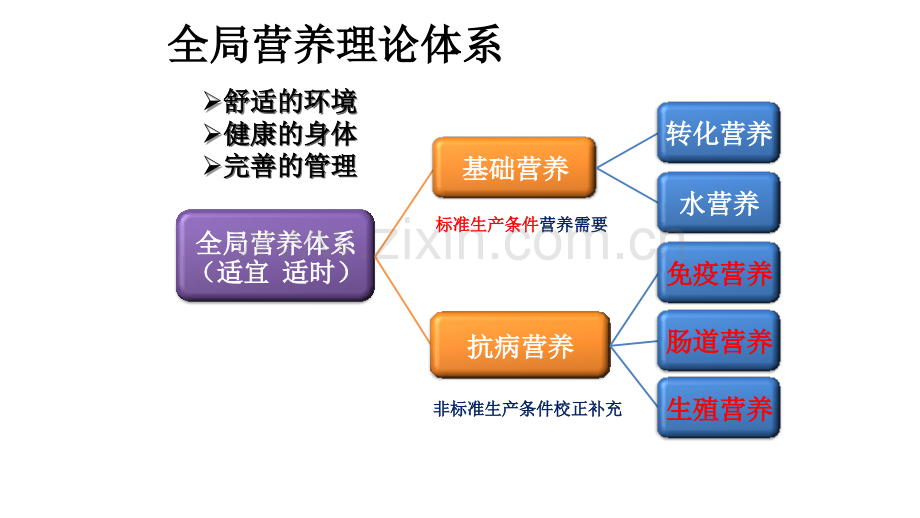 全局营养理论体系

➢舒适的环境
➢健康的身体
➢完善的管理

全局营养体系
（适宜 适时）

基础营养

标准生产条件营养需要

抗病营养

非标准生产条件校正补充

转化营养

水营养

免疫营养

肠道营养

生殖营养

zixin.com.cn